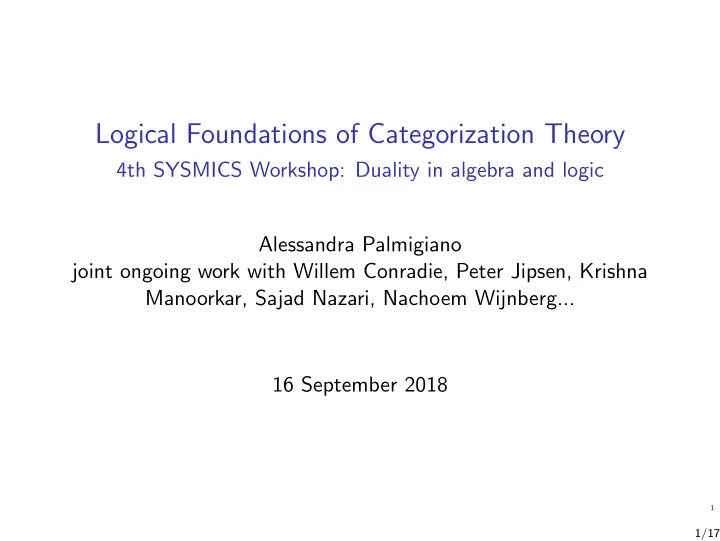 Logical Foundations of Categorization Theory
4th SYSMICS Workshop: Duality in algebra and logic

Alessandra Palmigiano
joint ongoing work with Willem Conradie, Peter Jipsen, Krishna Manoorkar, Sajad Nazari, Nachoem Wijnberg...

16 September 2018

1

1/17